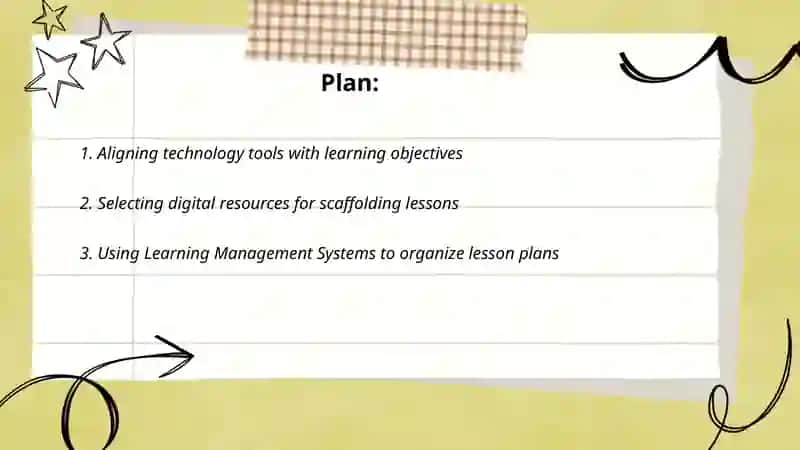 Plan:

1. Aligning technology tools with learning objectives

2. Selecting digital resources for scaffolding lessons

3. Using Learning Management Systems to organize lesson plans